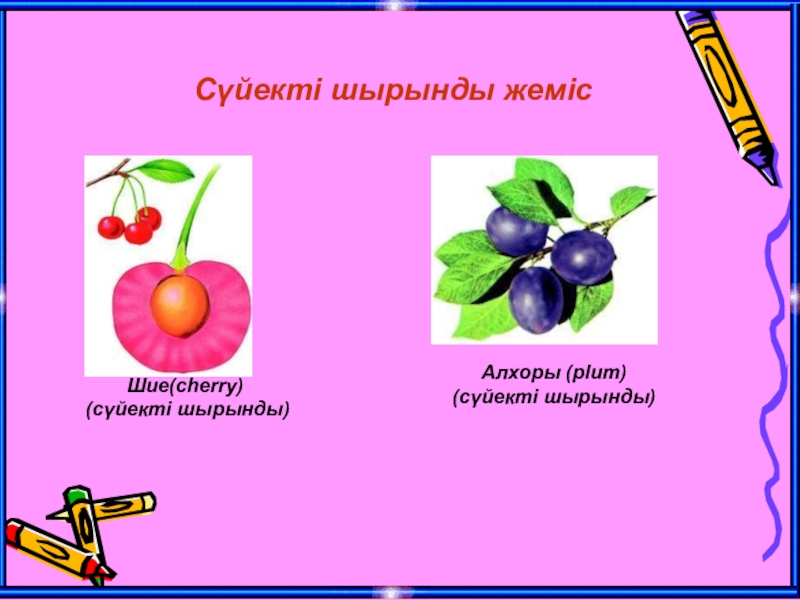 Сүйекті шырынды жеміс

Шие(cherry)
(сүйекті шырынды)

Алхоры (plum)
(сүйекті шырынды)